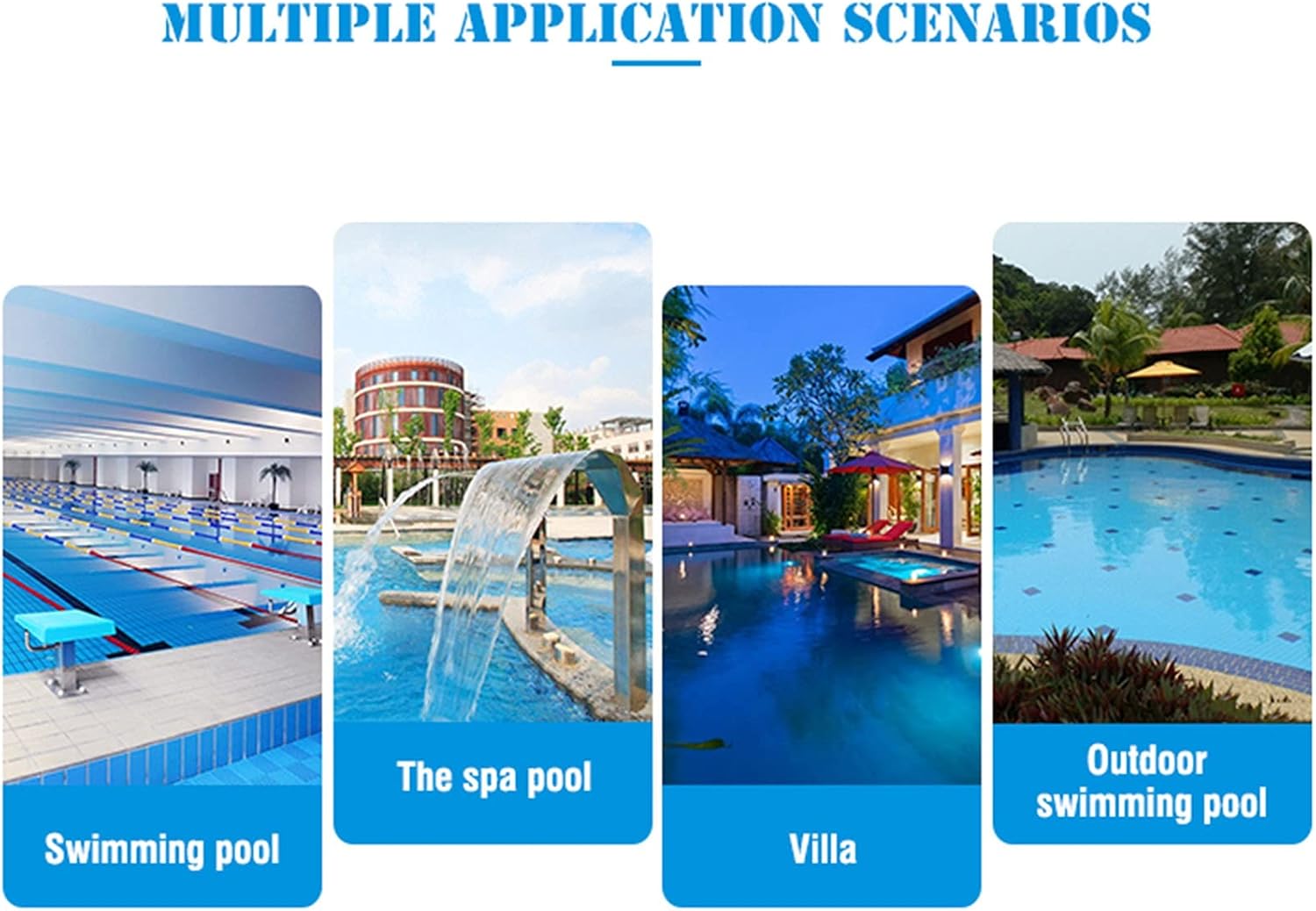 MULTIPLE APPLICATION SCENARIOS

Swimming pool

The spa pool

Villa

Outdoor swimming pool